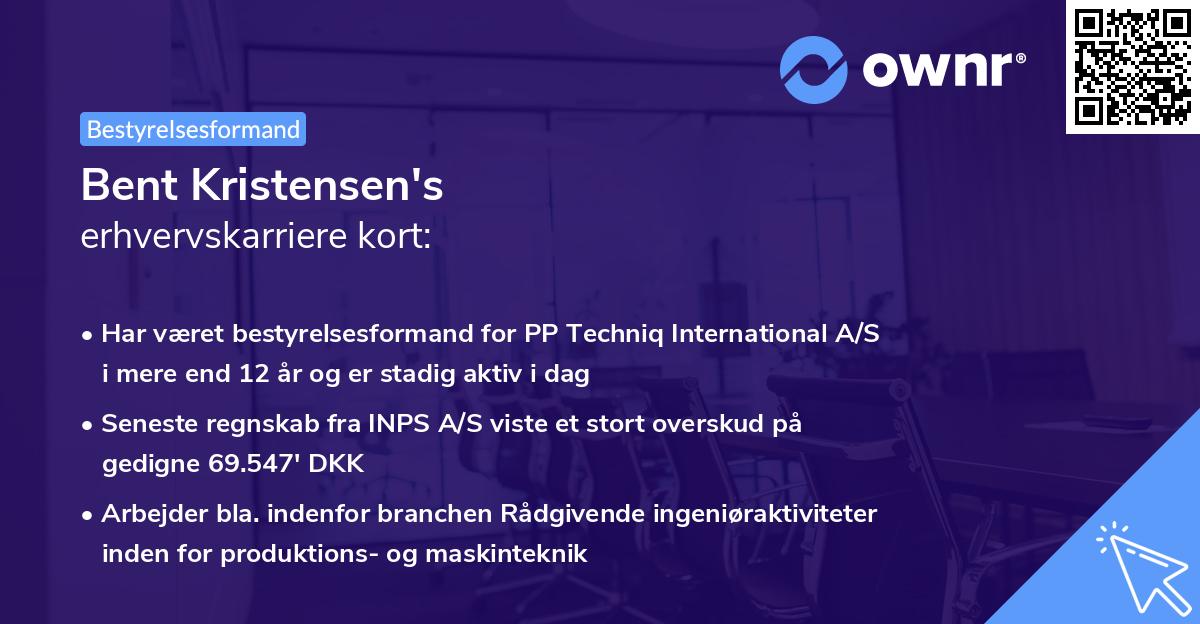 ownr®

Bestyrelsesformand

Bent Kristensen's
erhvervskarriere kort:

• Har været bestyrelsesformand for PP Techniq International A/S i mere end 12 år og er stadig aktiv i dag

• Seneste regnskab fra INPS A/S viste et stort overskud på gedigne 69.547' DKK

• Arbejder bla. indenfor branchen Rådgivende ingeniøraktiviteter inden for produktions- og maskinteknik